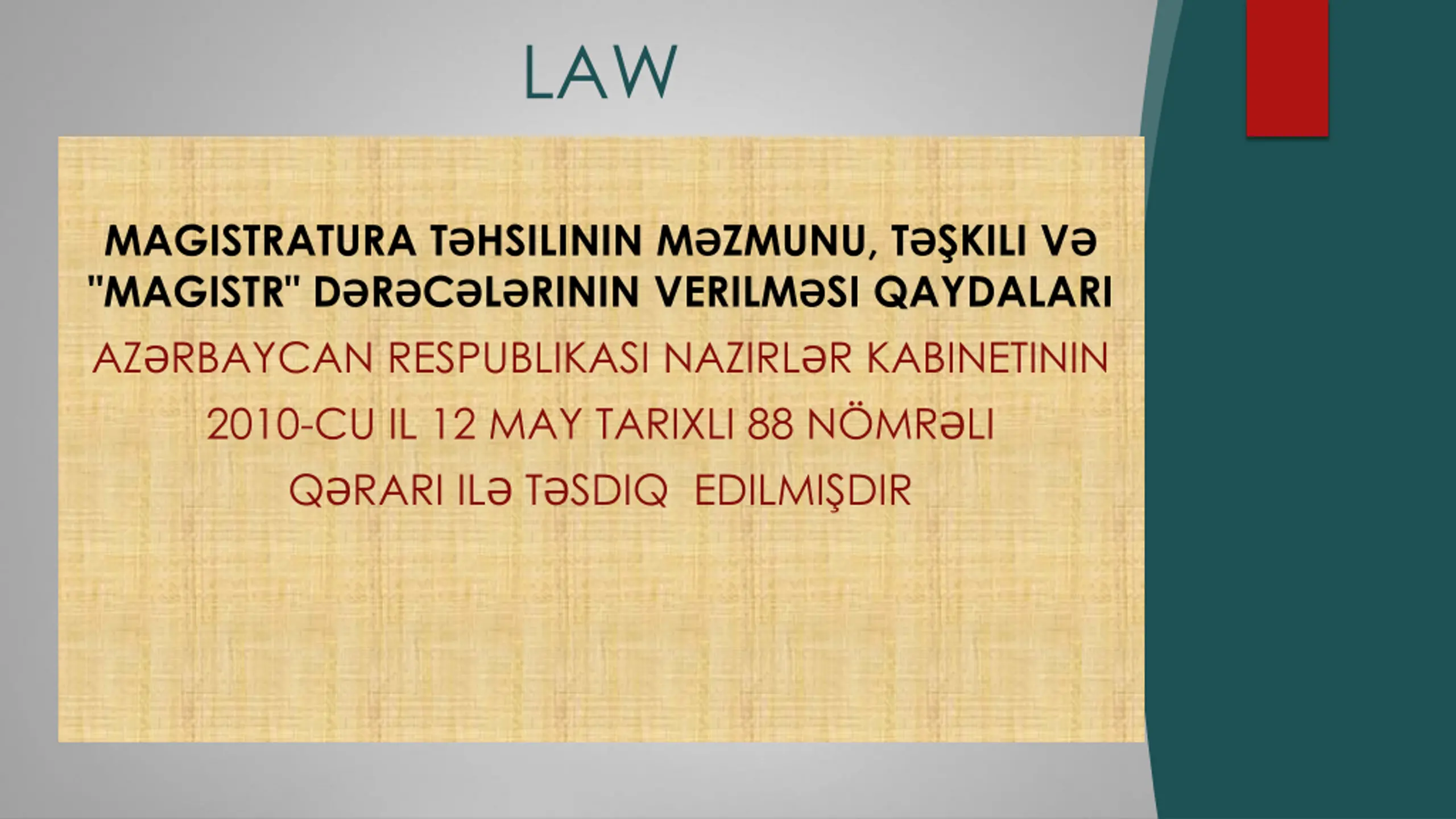 LAW

MAGISTRATURA TƏHSILININ MƏZMUNU, TƏŞKILI VƏ "MAGISTR" DƏRƏCƏLƏRININ VERILMƏSI QAYDALARI

AZƏRBAYCAN RESPUBLIKASI NAZIRLƏR KABINETININ

2010-CU IL 12 MAY TARIXLI 88 NÖMRƏLI

QƏRARI ILƏ TƏSDIQ EDILMIŞDIR